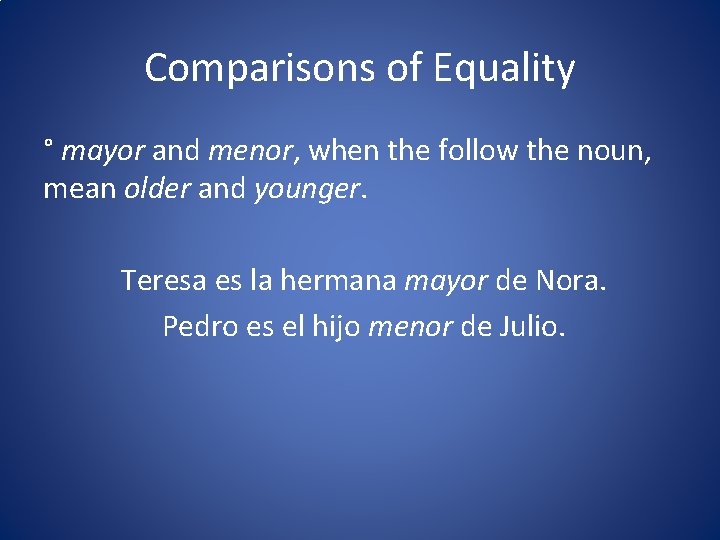 Comparisons of Equality

° mayor and menor, when the follow the noun, mean older and younger.

Teresa es la hermana mayor de Nora.

Pedro es el hijo menor de Julio.